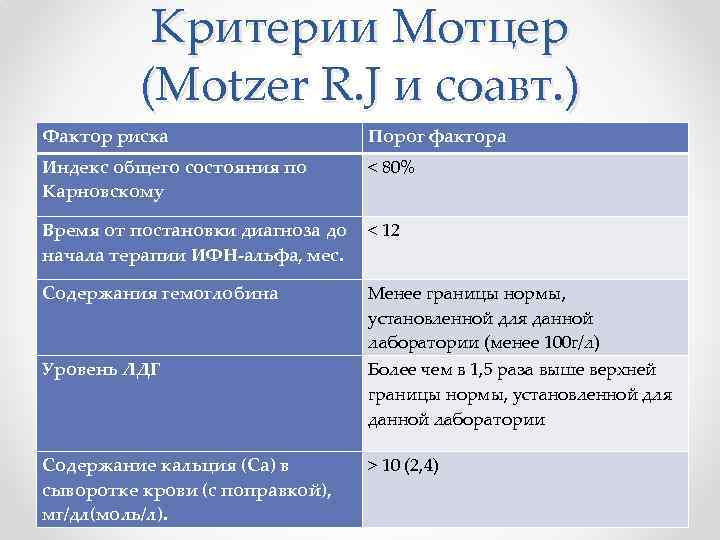 Критерии Мотцер (Motzer R.J и соавт.)

| Фактор риска | Порог фактора |
|---|---|
| Индекс общего состояния по Карновскому | < 80% |
| Время от постановки диагноза до начала терапии ИФН-альфа, мес. | < 12 |
| Содержания гемоглобина | Менее границы нормы, установленной для данной лаборатории (менее 100г/л) |
| Уровень ЛДГ | Более чем в 1,5 раза выше верхней границы нормы, установленной для данной лаборатории |
| Содержание кальция (Са) в сыворотке крови (с поправкой), мг/дл(моль/л). | > 10 (2,4) |